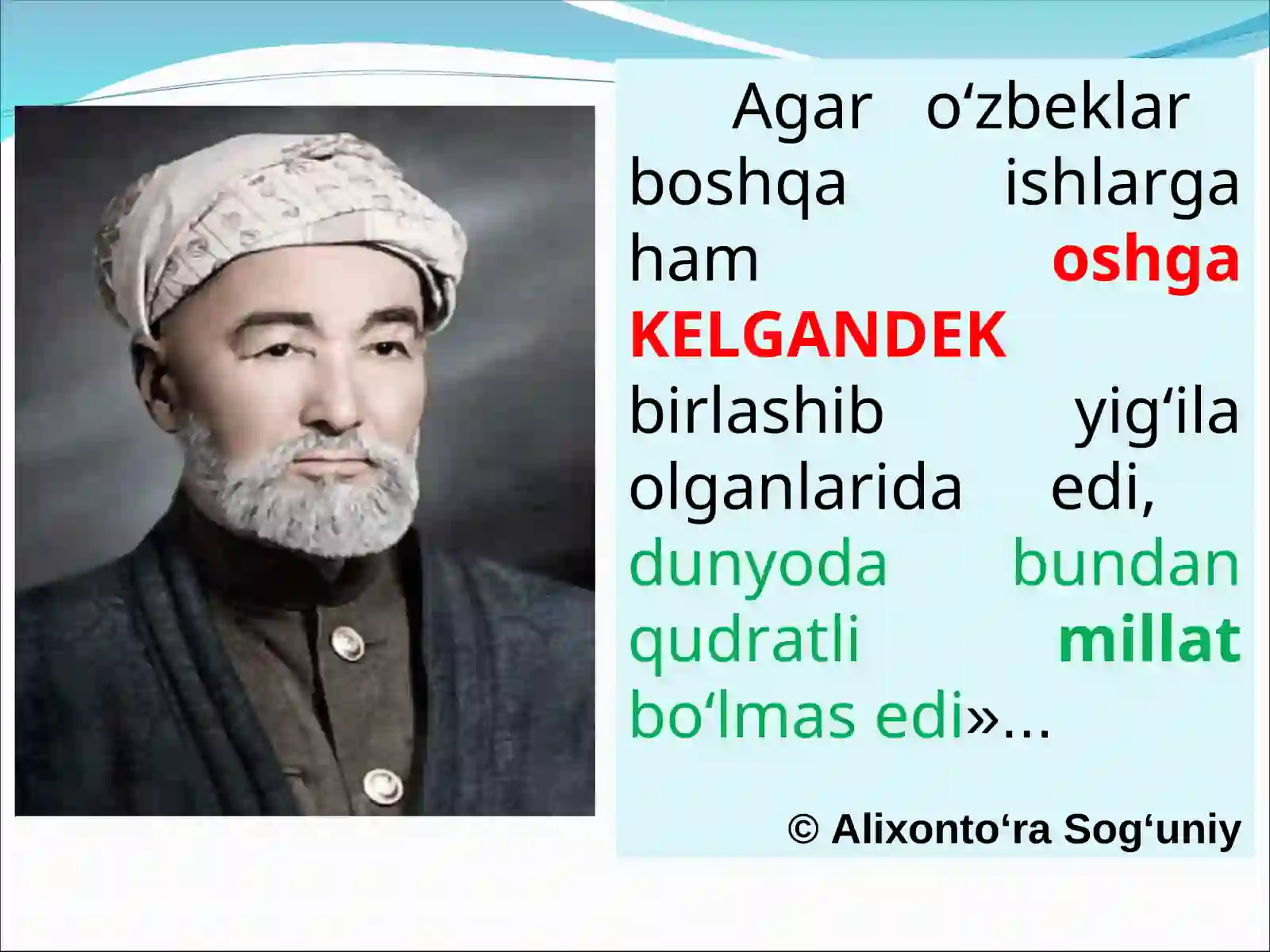 Agar o‘zbeklar boshqa ishlarga ham oshga KELGANDEK birlashib yig‘ila olganlarida edi, dunyoda bundan qudratli millat bo‘lmas edi»...

© Alixonto‘ra Sog‘uniy